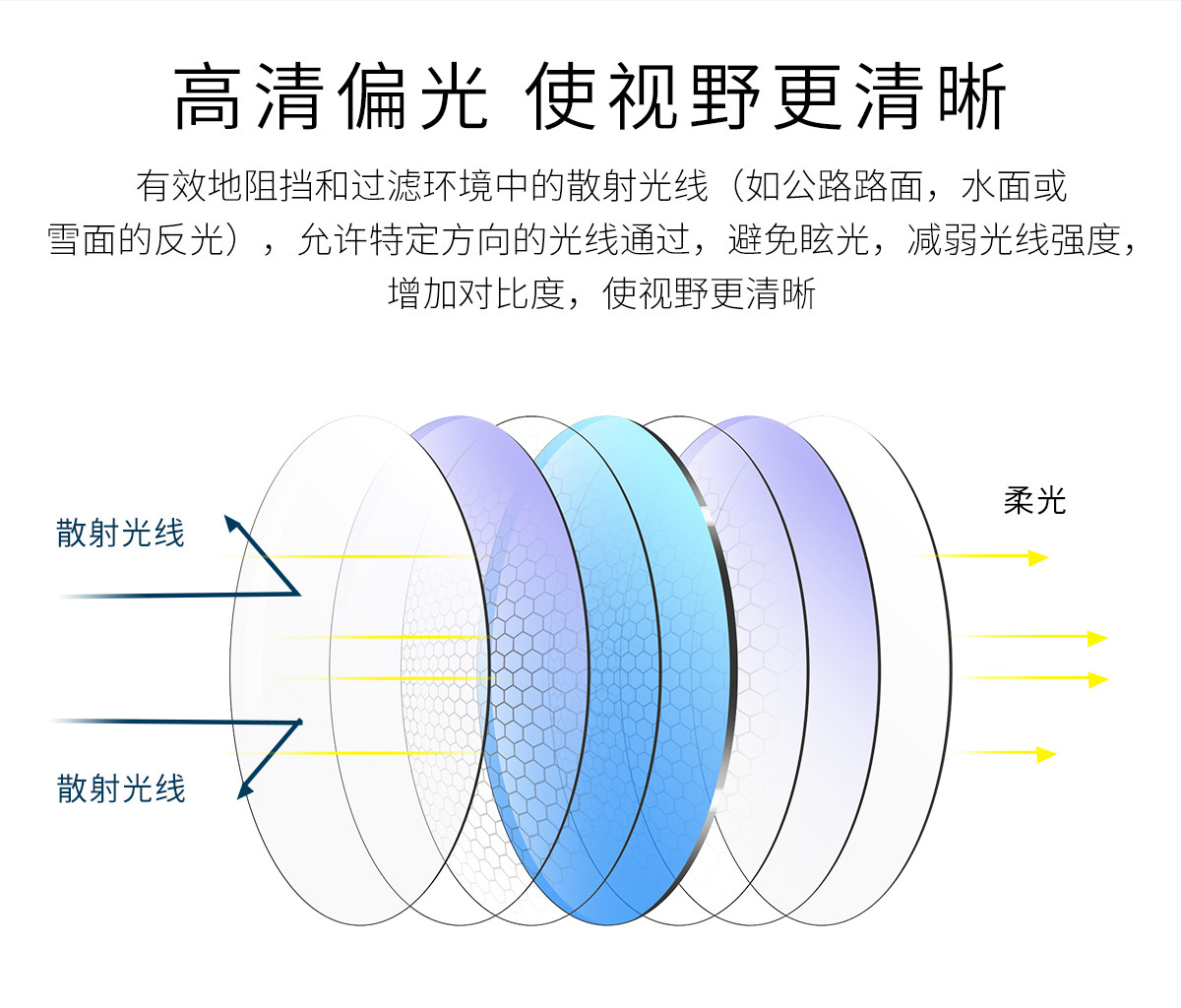 高清偏光 使视野更清晰

有效地阻挡和过滤环境中的散射光线（如公路路面，水面或雪面的反光），允许特定方向的光线通过，避免眩光，减弱光线强度，增加对比度，使视野更清晰

散射光线

散射光线

柔光